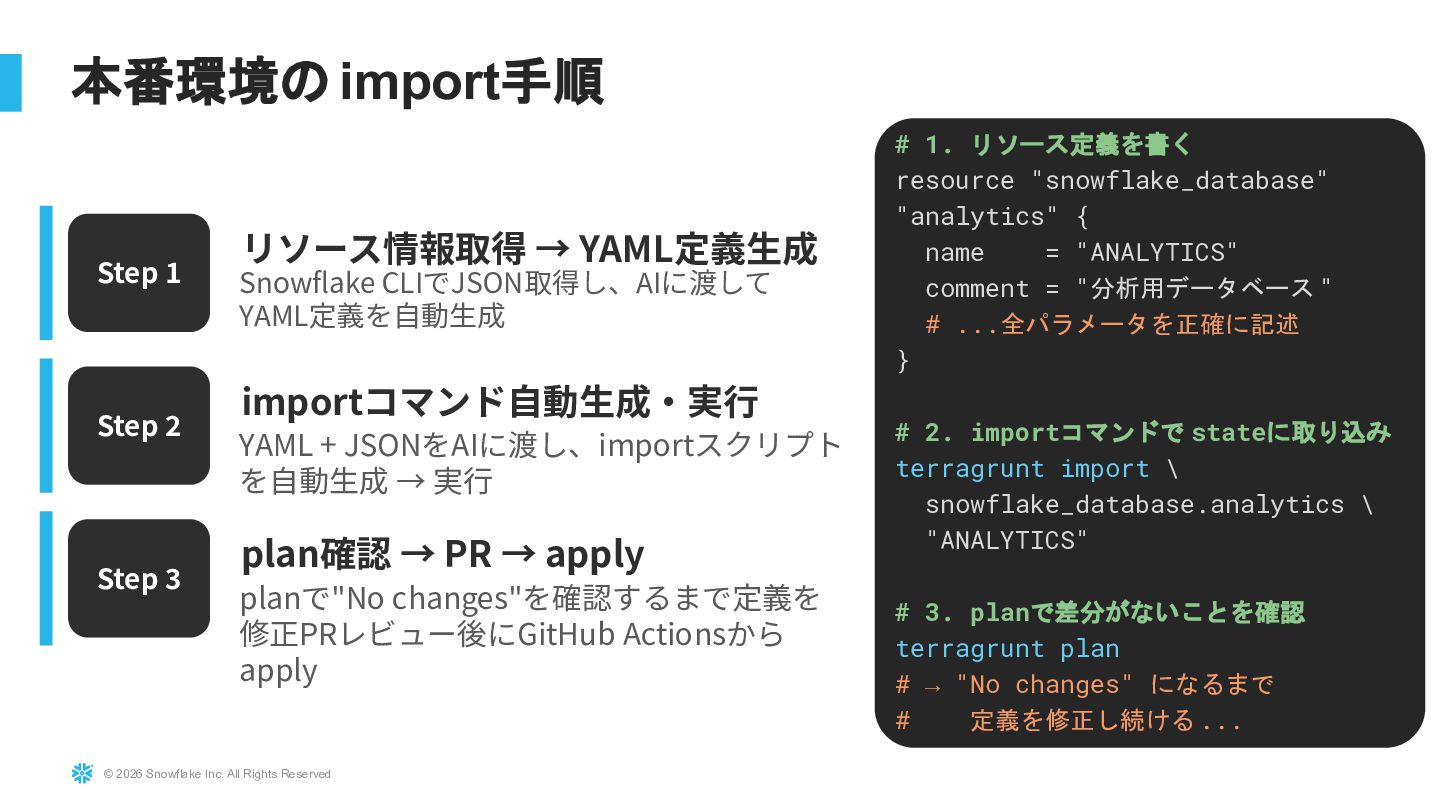 本番環境の import手順

Step 1

リソース情報取得 → YAML定義生成

Snowflake CLIでJSON取得し、AIに渡してYAML定義を自動生成

Step 2

importコマンド自動生成・実行

YAML + JSONをAIに渡し、importスクリプトを自動生成 → 実行

Step 3

plan確認 → PR → apply

planで"No changes"を確認するまで定義を修正PRレビュー後にGitHub Actionsからapply

# 1. リソース定義を書く
resource "snowflake_database" "analytics" {
  name    = "ANALYTICS"
  comment = "分析用データベース"
  # ...全パラメータを正確に記述
}

# 2. importコマンドで stateに取り込み
terragrunt import \
  snowflake_database.analytics \
  "ANALYTICS"

# 3. planで差分がないことを確認
terragrunt plan
# → "No changes" になるまで
#    定義を修正し続ける...

© 2026 Snowflake Inc. All Rights Reserved